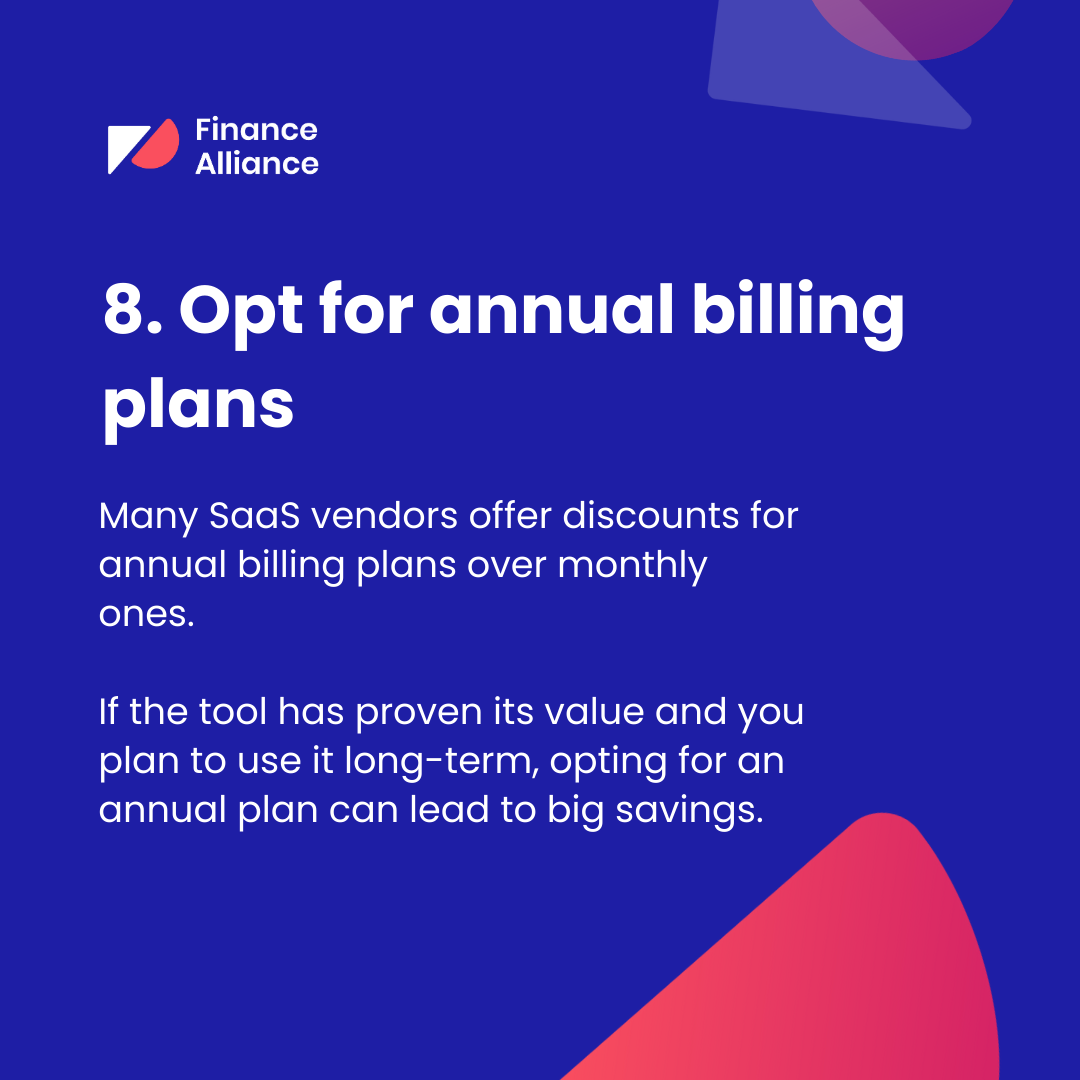 Finance Alliance

8. Opt for annual billing plans

Many SaaS vendors offer discounts for annual billing plans over monthly ones.

If the tool has proven its value and you plan to use it long-term, opting for an annual plan can lead to big savings.